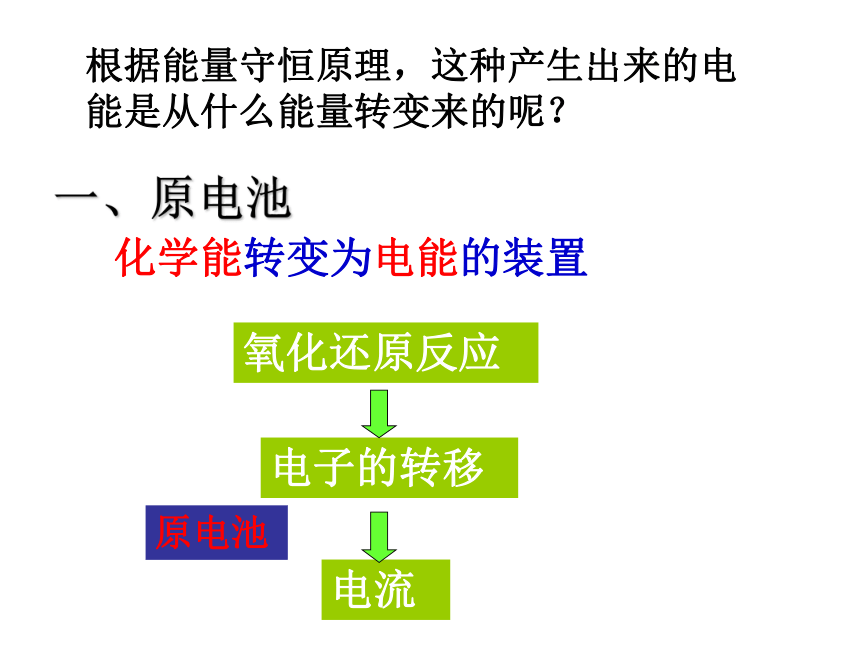 根据能量守恒原理，这种产生出来的电能是从什么能量转变来的呢？

一、原电池

化学能转变为电能的装置

氧化还原反应

电子的转移

原电池

电流